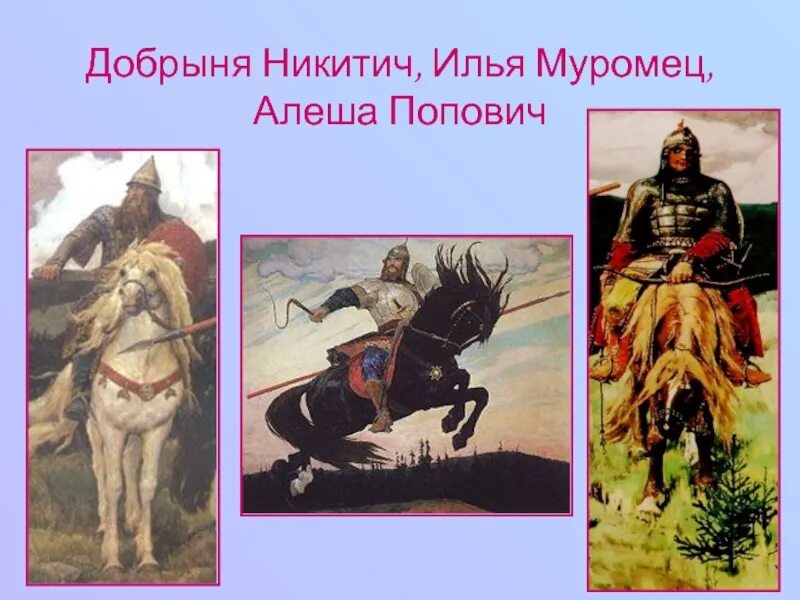 Добрыня Никитич, Илья Муромец, Алеша Попович